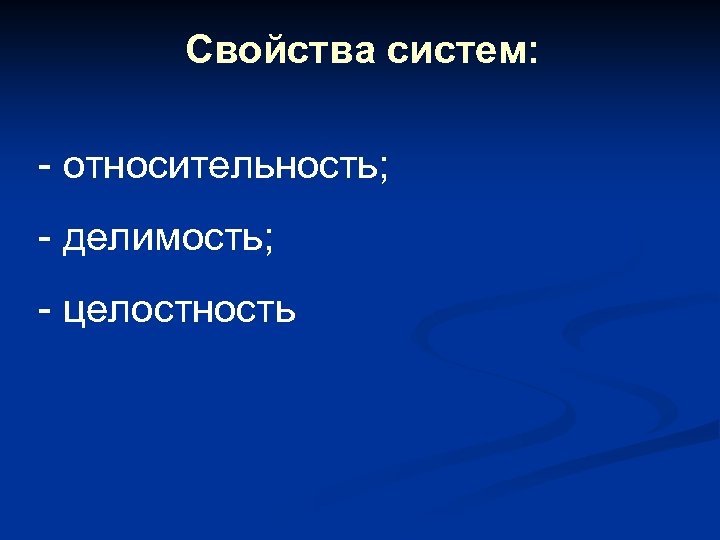 Свойства систем:

- относительность;

- делимость;

- целостность